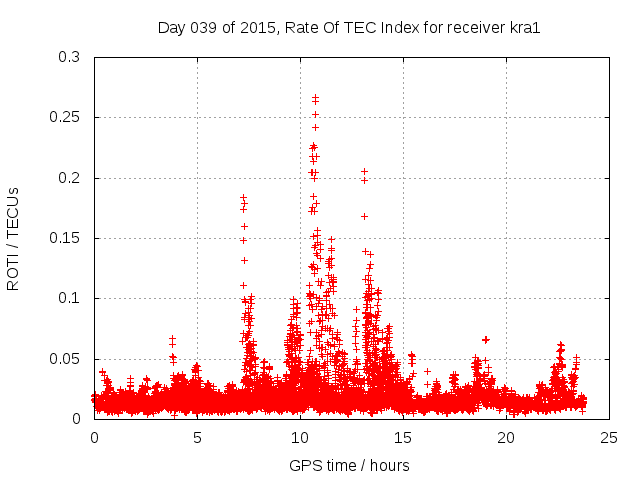 Day 039 of 2015, Rate Of TEC Index for receiver kra1

ROTI / TECUs

0.3
0.25
0.2
0.15
0.1
0.05
0

0
5
10
15
20
25

GPS time / hours